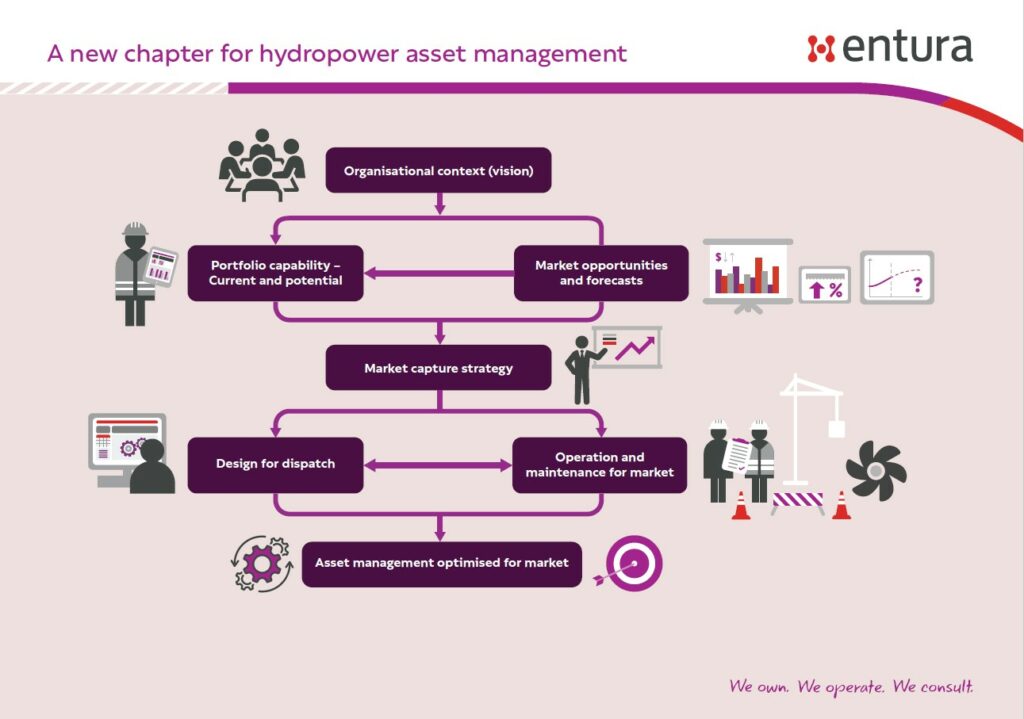 A new chapter for hydropower asset management

entura

Organisational context (vision)

Portfolio capability – Current and potential

Market opportunities and forecasts

$

%

?

Market capture strategy

Design for dispatch

Operation and maintenance for market

Asset management optimised for market

We own. We operate. We consult.